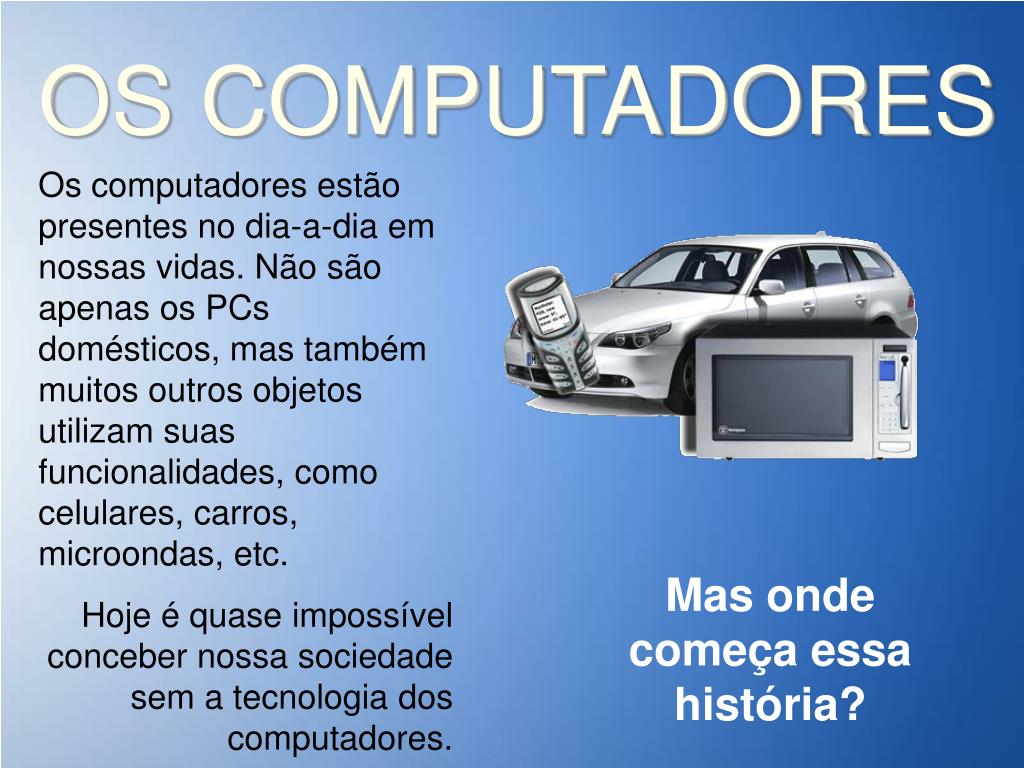 OS COMPUTADORES

Os computadores estão presentes no dia-a-dia em nossas vidas. Não são apenas os PCs domésticos, mas também muitos outros objetos utilizam suas funcionalidades, como celulares, carros, microondas, etc.

Hoje é quase impossível conceber nossa sociedade sem a tecnologia dos computadores.

Mas onde começa essa história?